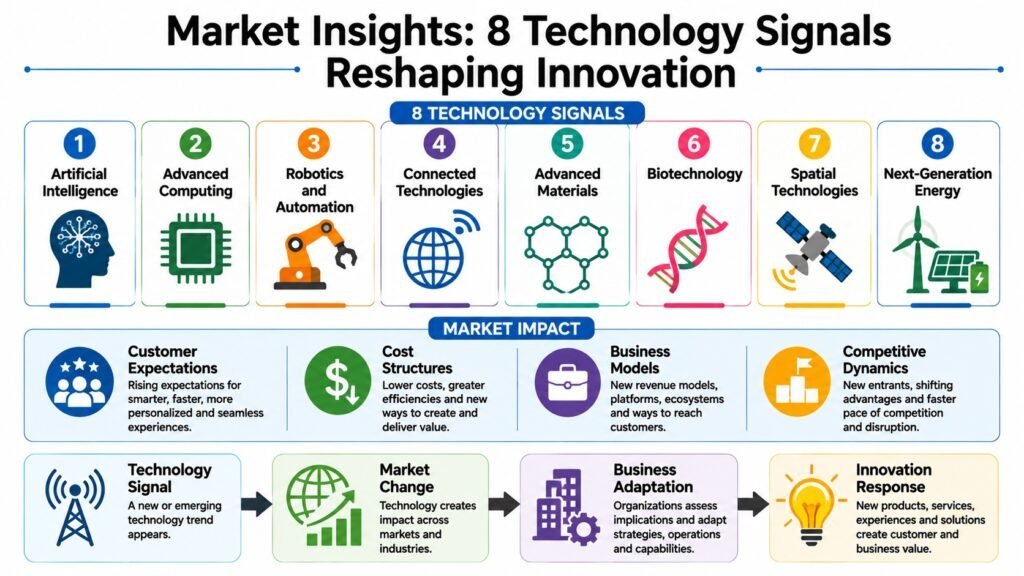 Market Insights: 8 Technology Signals Reshaping Innovation

8 TECHNOLOGY SIGNALS

1
Artificial Intelligence

2
Advanced Computing

3
Robotics and Automation

4
Connected Technologies

5
Advanced Materials

6
Biotechnology

7
Spatial Technologies

8
Next-Generation Energy

MARKET IMPACT

Customer Expectations
Rising expectations for smarter, faster, more personalized and seamless experiences.

Cost Structures
Lower costs, greater efficiencies and new ways to create and deliver value.

Business Models
New revenue models, platforms, ecosystems and ways to reach customers.

Competitive Dynamics
New entrants, shifting advantages and faster pace of competition and disruption.

Technology Signal
A new or emerging technology trend appears.

Market Change
Technology creates impact across markets and industries.

Business Adaptation
Organizations assess implications and adapt strategies, operations and capabilities.

Innovation Response
New products, services, experiences and solutions create customer and business value.